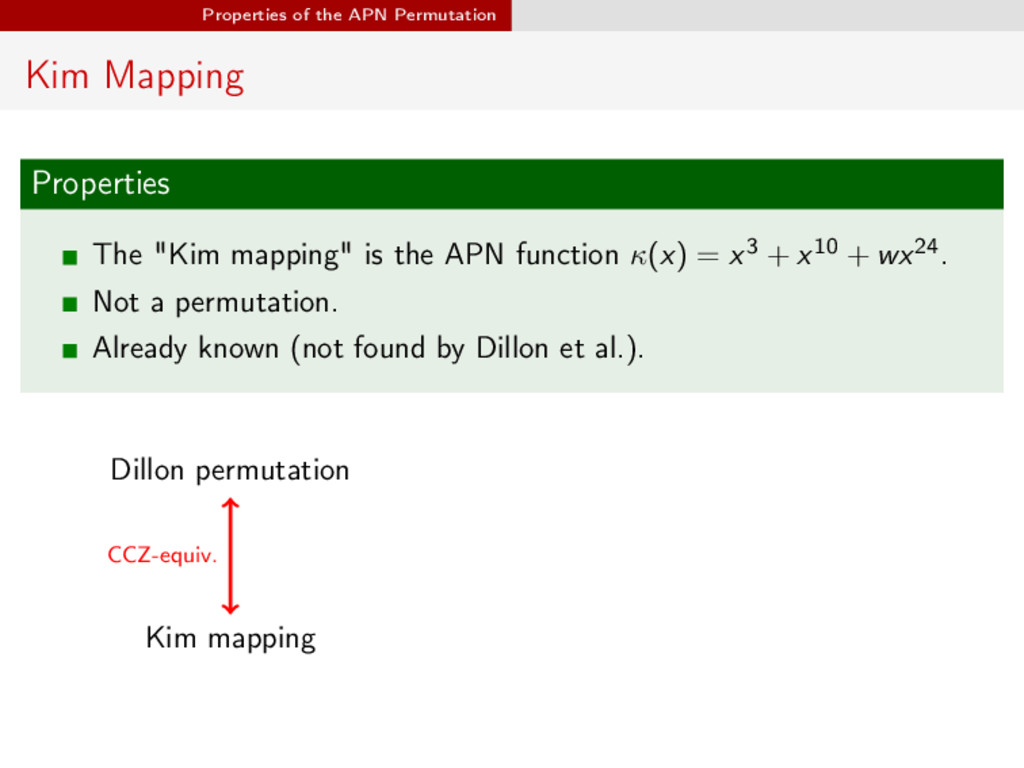 Properties of the APN Permutation

Kim Mapping

Properties

The "Kim mapping" is the APN function $\kappa(x) = x^3 + x^{10} + wx^{24}$.

Not a permutation.

Already known (not found by Dillon et al.).

Dillon permutation

CCZ-equiv.

Kim mapping